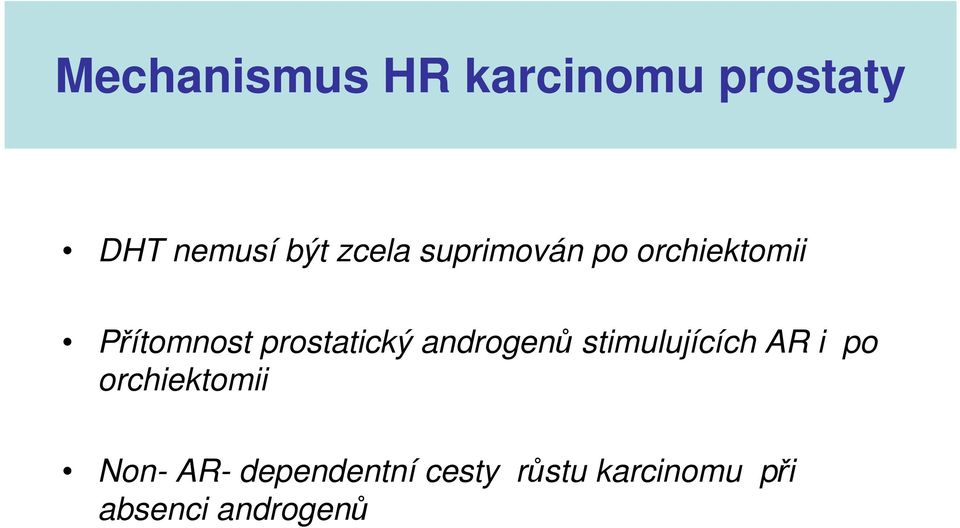 Mechanismus HR karcinomu prostaty

• DHT nemusí být zcela suprimován po orchiektomii

• Přítomnost prostatický androgenů stimulujících AR i po orchiektomii

• Non- AR- dependentní cesty růstu karcinomu při absenci androgenů